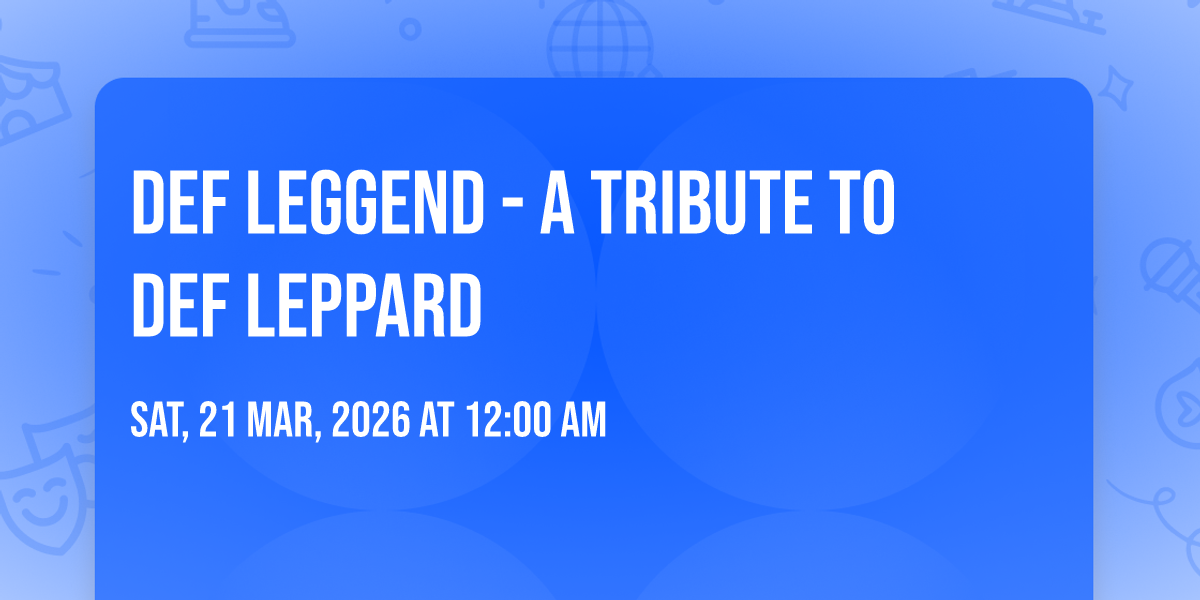 DEF LEGGEND - A TRIBUTE TO DEF LEPPARD

SAT, 21 MAR, 2026 AT 12:00 AM